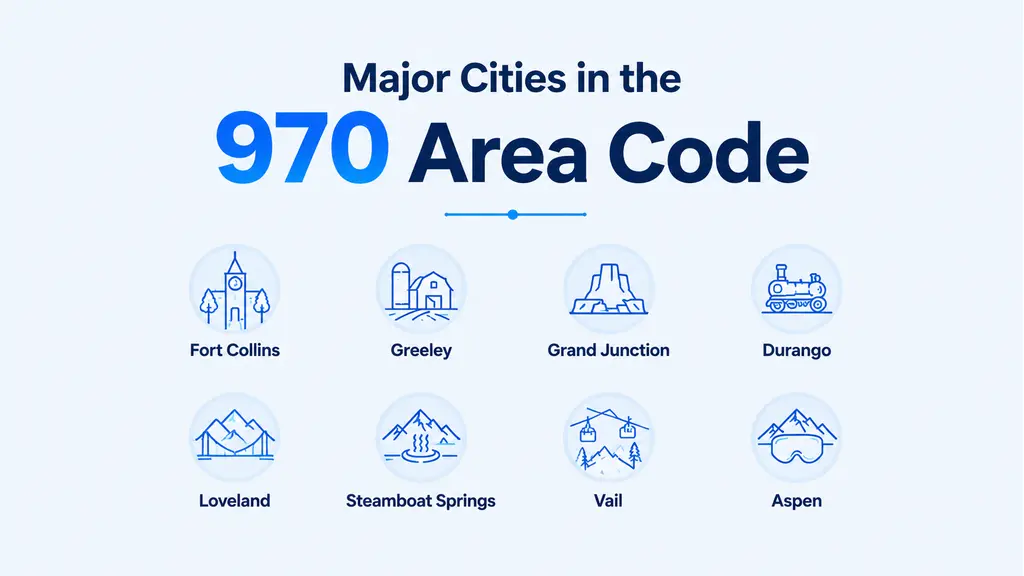 Major Cities in the
970 Area Code

Fort Collins
Greeley
Grand Junction
Durango

Loveland
Steamboat Springs
Vail
Aspen